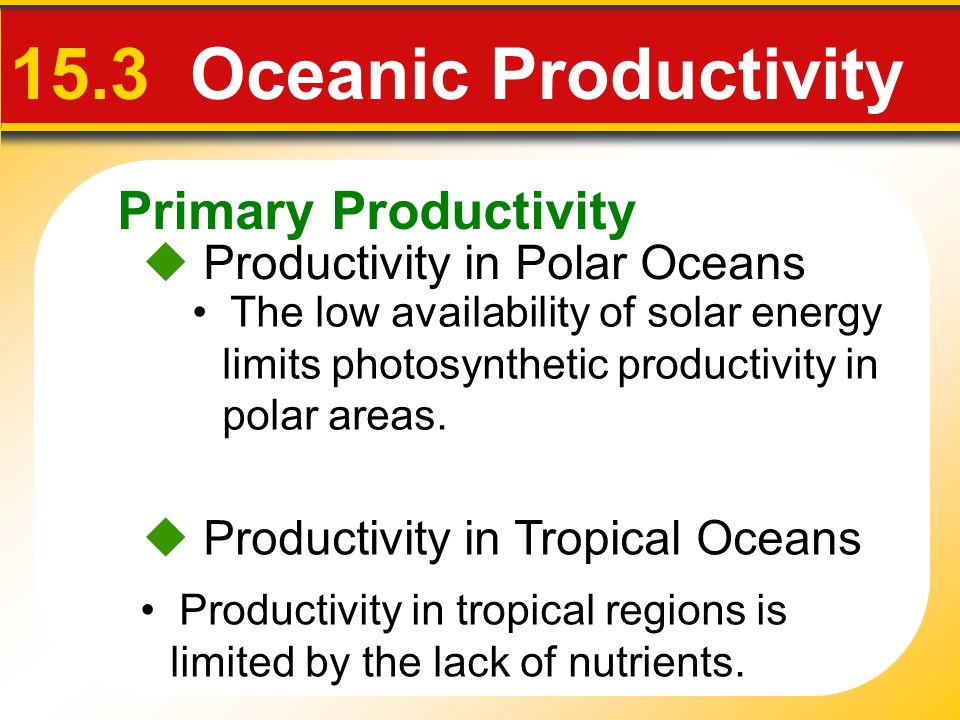 15.3 Oceanic Productivity

Primary Productivity

◆ Productivity in Polar Oceans

• The low availability of solar energy limits photosynthetic productivity in polar areas.

◆ Productivity in Tropical Oceans

• Productivity in tropical regions is limited by the lack of nutrients.